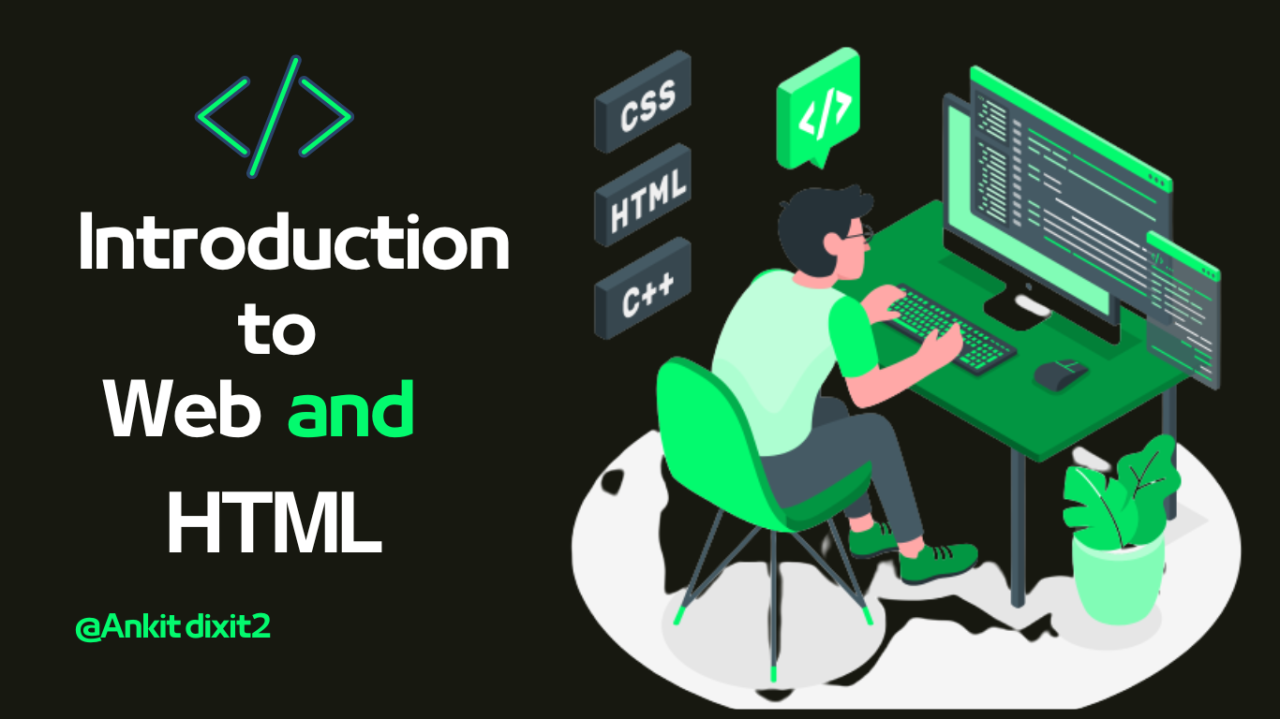 </>

Introduction to Web and HTML

@Ankit dixit2

CSS

HTML

C++

</>